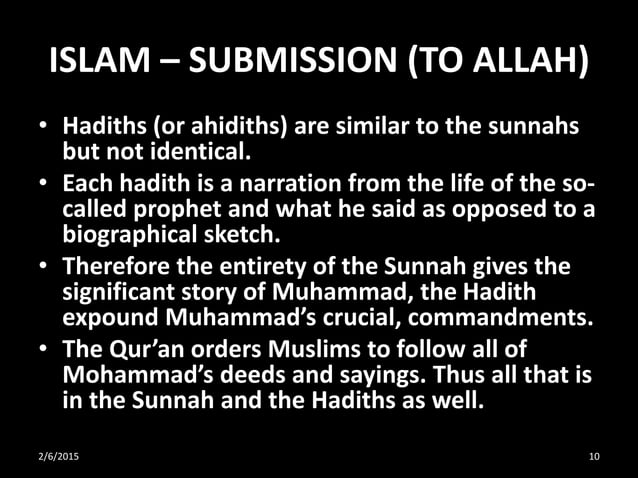 ISLAM – SUBMISSION (TO ALLAH)

• Hadiths (or ahidiths) are similar to the sunnahs but not identical.

• Each hadith is a narration from the life of the so-called prophet and what he said as opposed to a biographical sketch.

• Therefore the entirety of the Sunnah gives the significant story of Muhammad, the Hadith expound Muhammad's crucial, commandments.

• The Qur'an orders Muslims to follow all of Mohammad's deeds and sayings. Thus all that is in the Sunnah and the Hadiths as well.

2/6/2015

10